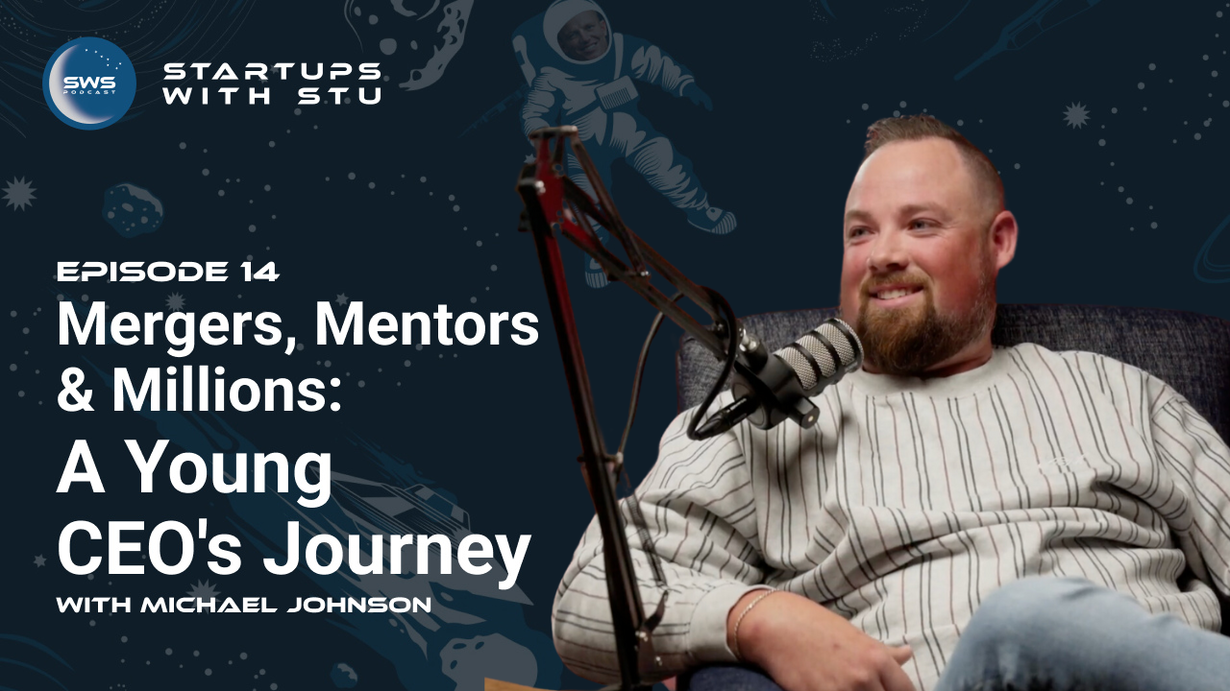 SWS PODCAST

STARTUPS WITH STU

EPISODE 14
Mergers, Mentors & Millions: A Young CEO's Journey
WITH MICHAEL JOHNSON